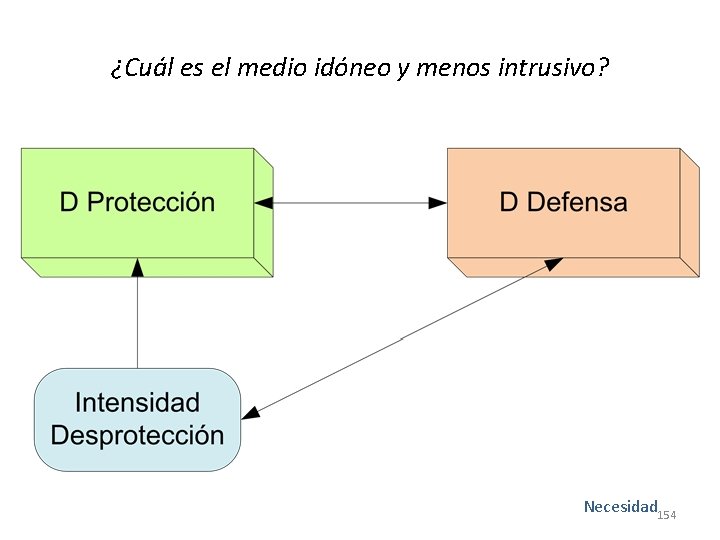 ¿Cuál es el medio idóneo y menos intrusivo?

D Protección

D Defensa

Intensidad Desprotección

Necesidad

154